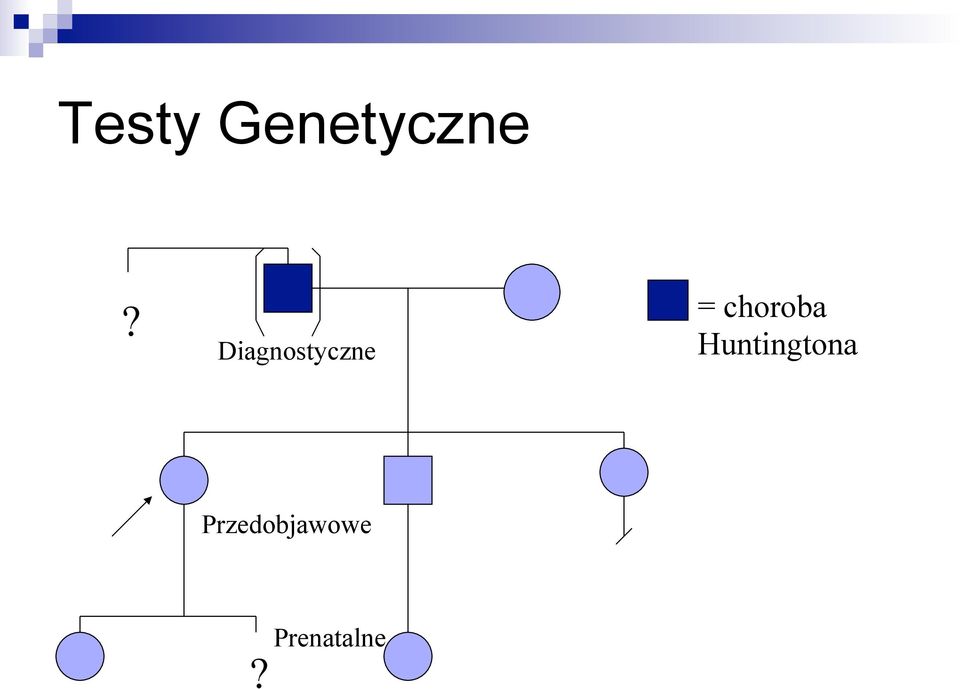 Testy Genetyczne

?

Diagnostyczne

= choroba Huntingtona

Przedobjawowe

Prenatalne

?